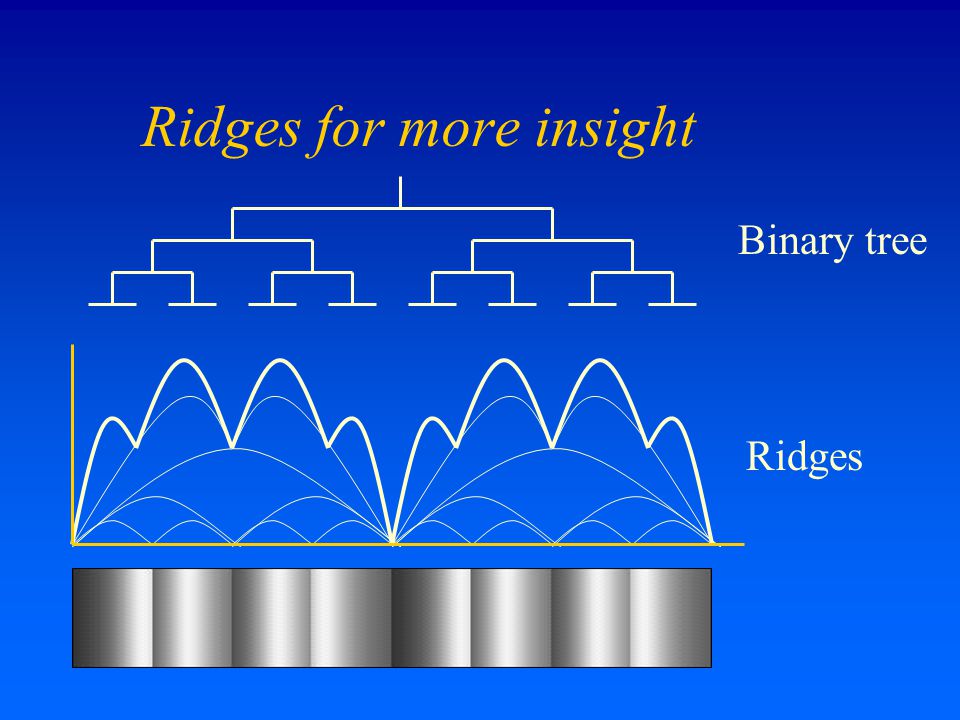 Ridges for more insight

Binary tree

Ridges